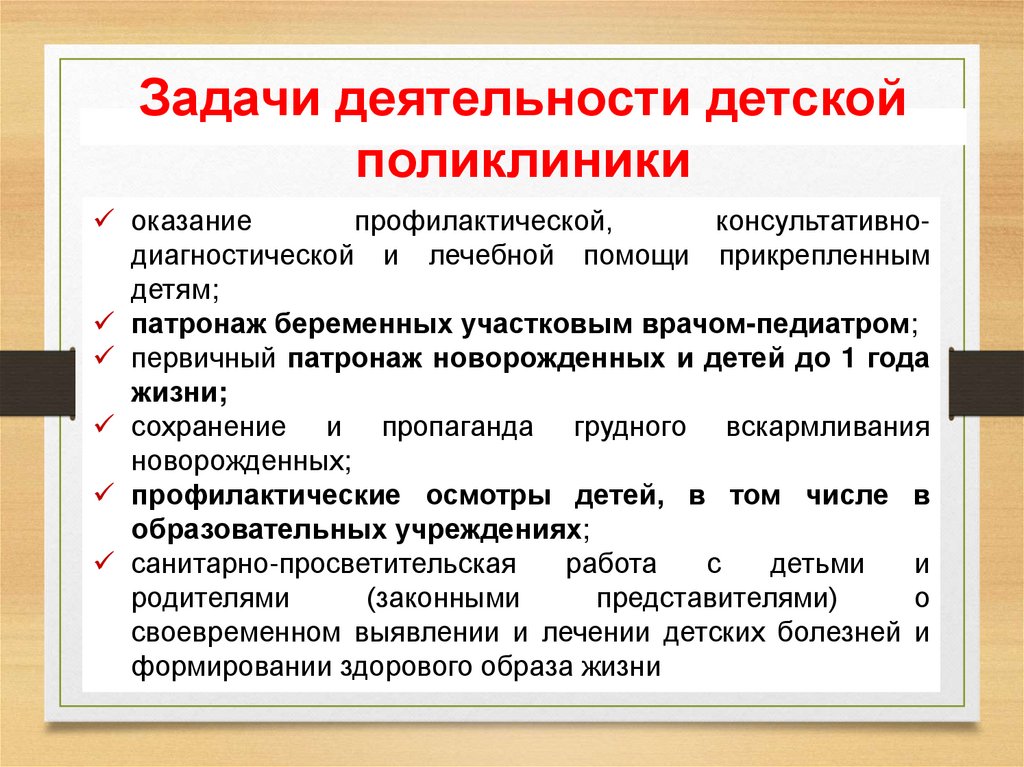 Задачи деятельности детской поликлиники

✓ оказание профилактической, консультативно-диагностической и лечебной помощи прикрепленным детям;
✓ патронаж беременных участковым врачом-педиатром;
✓ первичный патронаж новорожденных и детей до 1 года жизни;
✓ сохранение и пропаганда грудного вскармливания новорожденных;
✓ профилактические осмотры детей, в том числе в образовательных учреждениях;
✓ санитарно-просветительская работа с детьми и родителями (законными представителями) о своевременном выявлении и лечении детских болезней и формировании здорового образа жизни